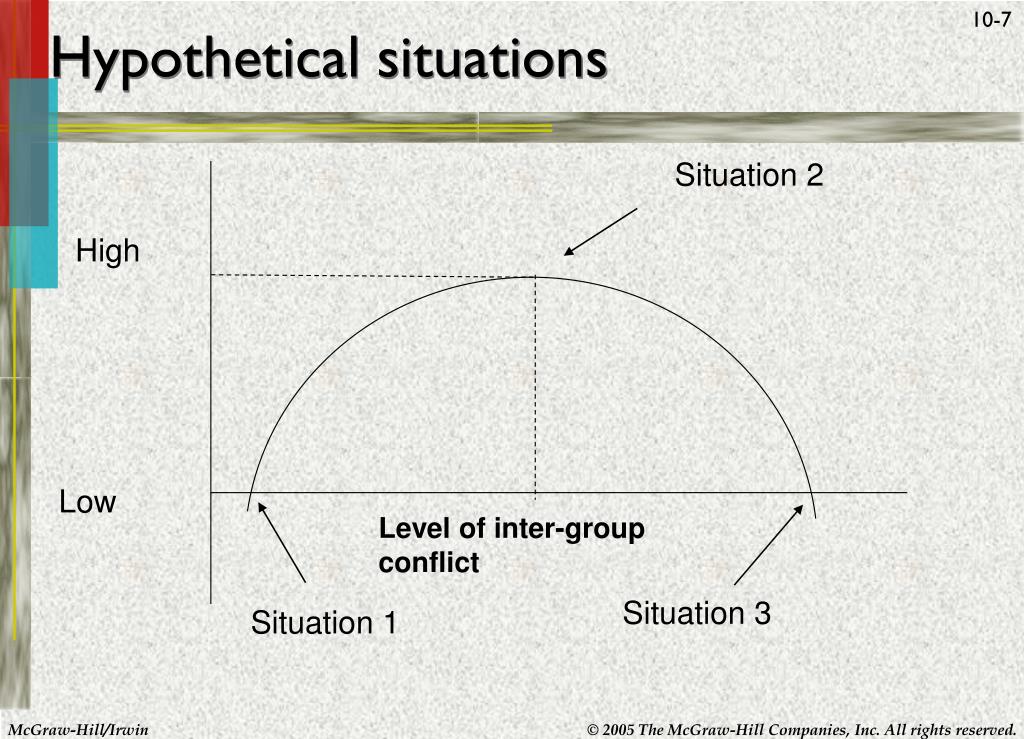 10-7

Hypothetical situations

Situation 2

High

Low

Level of inter-group conflict

Situation 1

Situation 3

McGraw-Hill/Irwin

© 2005 The McGraw-Hill Companies, Inc. All rights reserved.